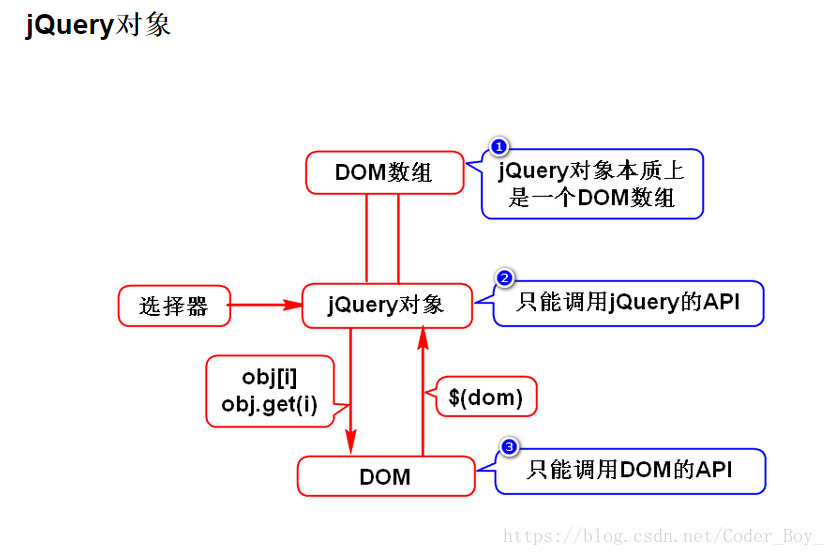 jQuery对象

DOM数组

1
jQuery对象本质上是一个DOM数组

选择器

jQuery对象

2
只能调用jQuery的API

obj[i]
obj.get(i)

$(dom)

DOM

3
只能调用DOM的API

https://blog.csdn.net/Coder_Boy_